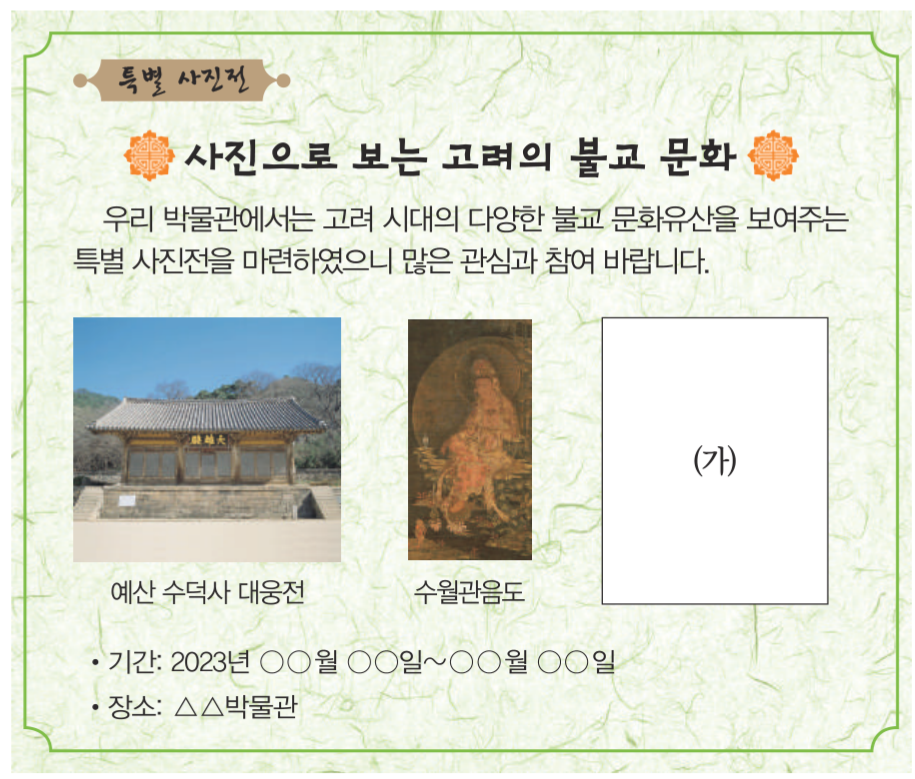 특별 사진전

사진으로 보는 고려의 불교 문화

우리 박물관에서는 고려 시대의 다양한 불교 문화유산을 보여주는 특별 사진전을 마련하였으니 많은 관심과 참여 바랍니다.

大雄殿

예산 수덕사 대웅전

수월관음도

(가)

• 기간: 2023년 ○○월 ○○일~○○월 ○○일
• 장소: △△박물관